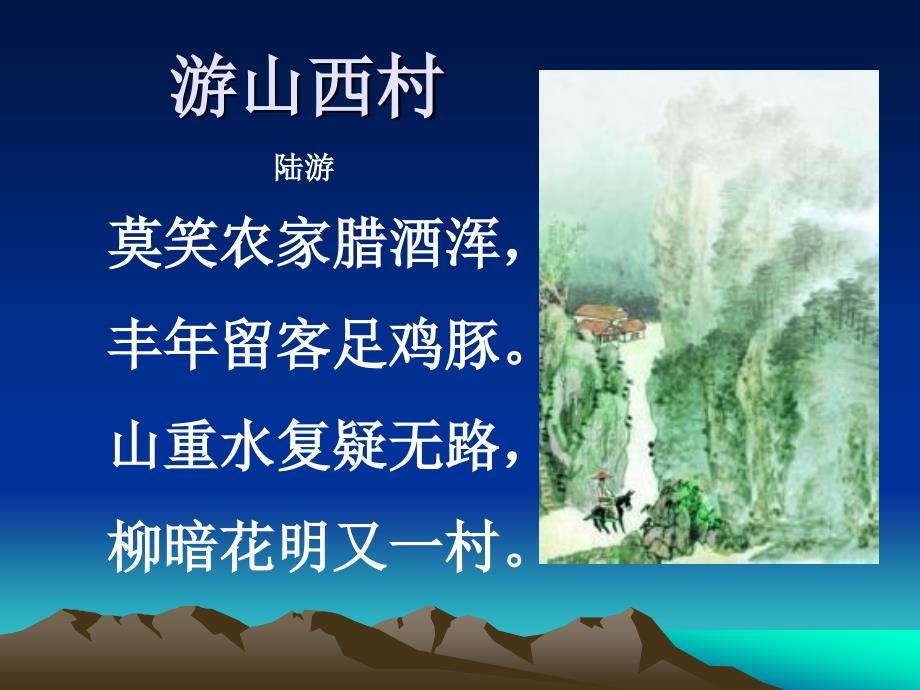 游山西村

陆游

莫笑农家腊酒浑，

丰年留客足鸡豚。

山重水复疑无路，

柳暗花明又一村。